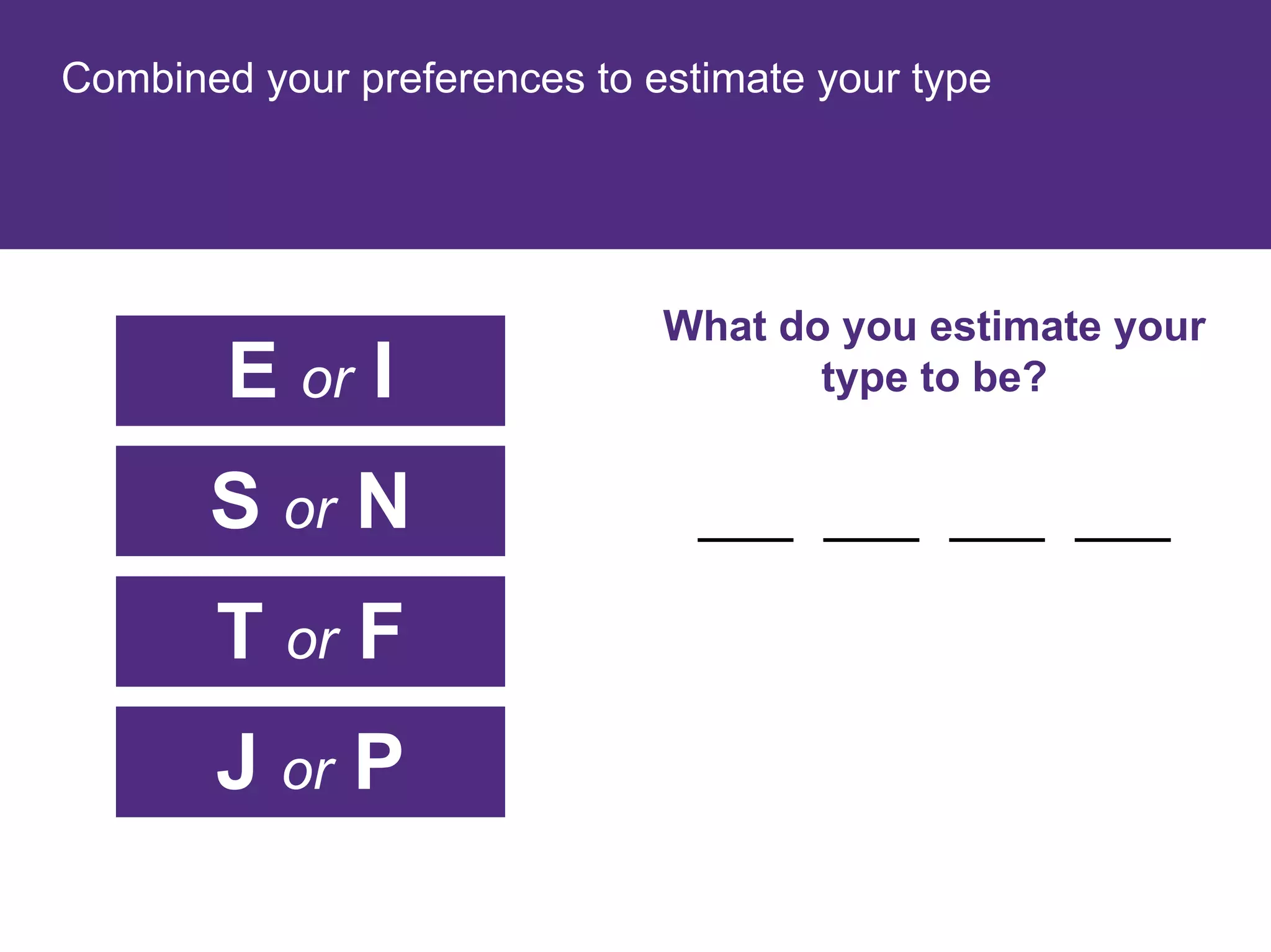 Combined your preferences to estimate your type

E or I

S or N

T or F

J or P

What do you estimate your type to be?

___ ___ ___ ___